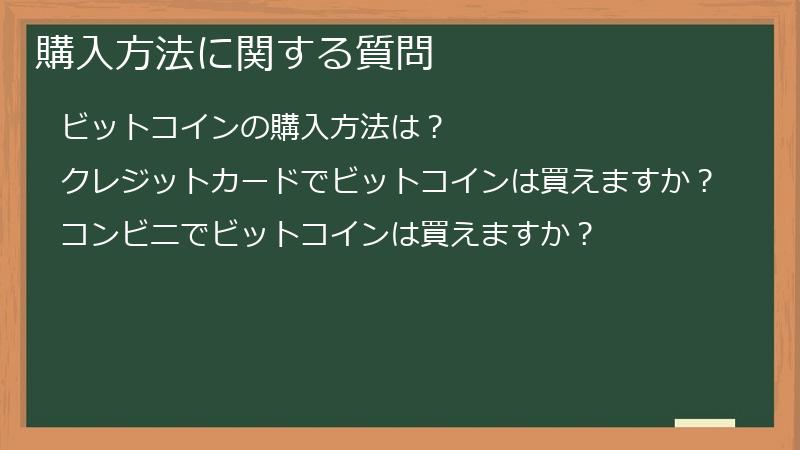 購入方法に関する質問

ビットコインの購入方法は？

クレジットカードでビットコインは買えますか？

コンビニでビットコインは買えますか？